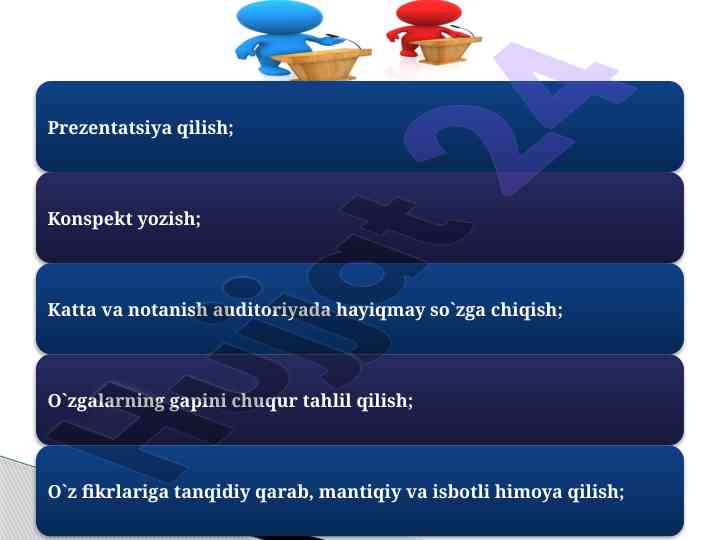 Prezentatsiya qilish;

Konspekt yozish;

Katta va notanish auditoriyada hayiqmay so`zga chiqish;

O`zgalarning gapini chuqur tahlil qilish;

O`z fikrlariga tanqidiy qarab, mantiqiy va isbotli himoya qilish;

Hujjat 24